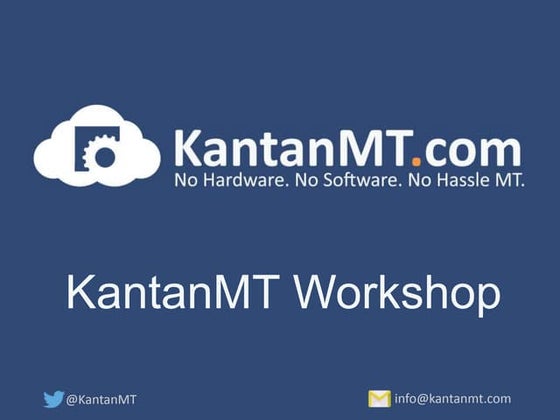 KantanMT.com
No Hardware. No Software. No Hassle MT.

KantanMT Workshop

@KantanMT

info@kantanmt.com